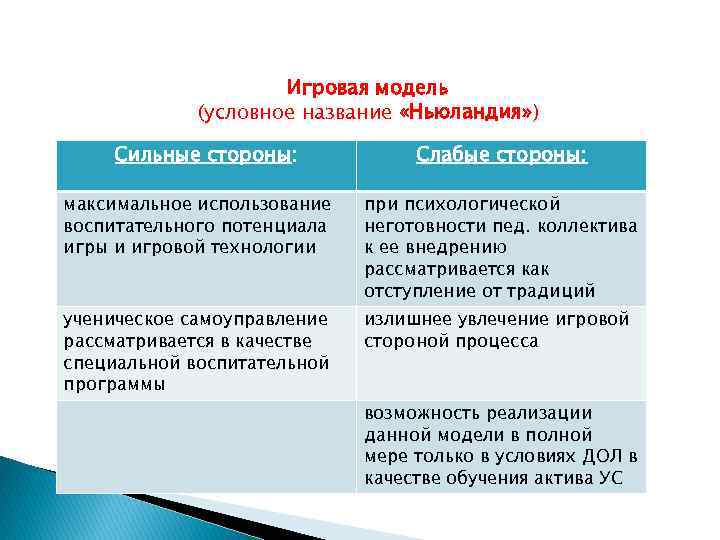 Игровая модель
(условное название «Ньюландия»)

| Сильные стороны: | Слабые стороны: |
|---|---|
| максимальное использование воспитательного потенциала игры и игровой технологии | при психологической неготовности пед. коллектива к ее внедрению рассматривается как отступление от традиций |
| ученическое самоуправление рассматривается в качестве специальной воспитательной программы | излишнее увлечение игровой стороной процесса |
| | возможность реализации данной модели в полной мере только в условиях ДОЛ в качестве обучения актива УС |